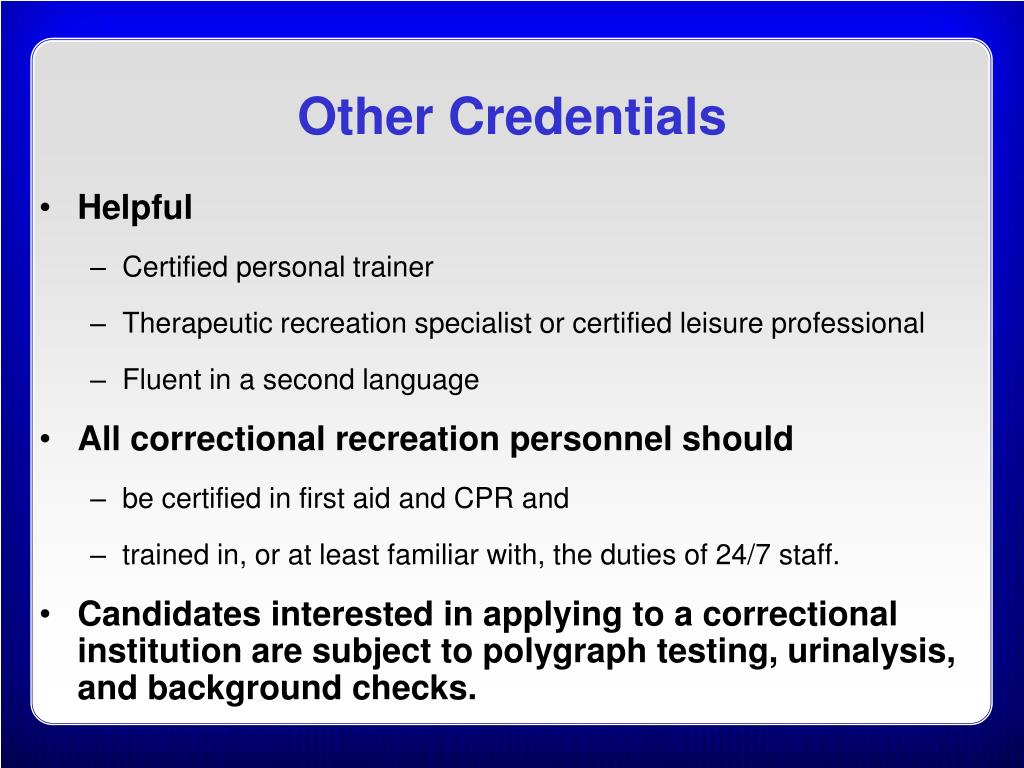 Other Credentials

• Helpful
– Certified personal trainer
– Therapeutic recreation specialist or certified leisure professional
– Fluent in a second language

• All correctional recreation personnel should
– be certified in first aid and CPR and
– trained in, or at least familiar with, the duties of 24/7 staff.

• Candidates interested in applying to a correctional institution are subject to polygraph testing, urinalysis, and background checks.